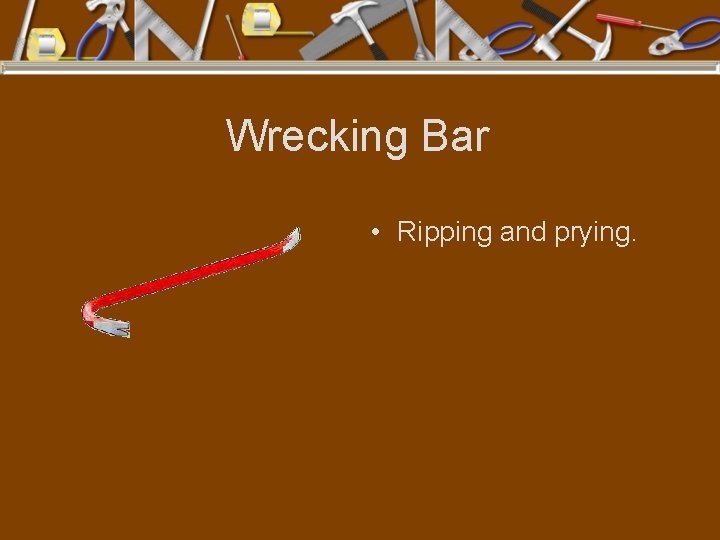 Wrecking Bar

• Ripping and prying.